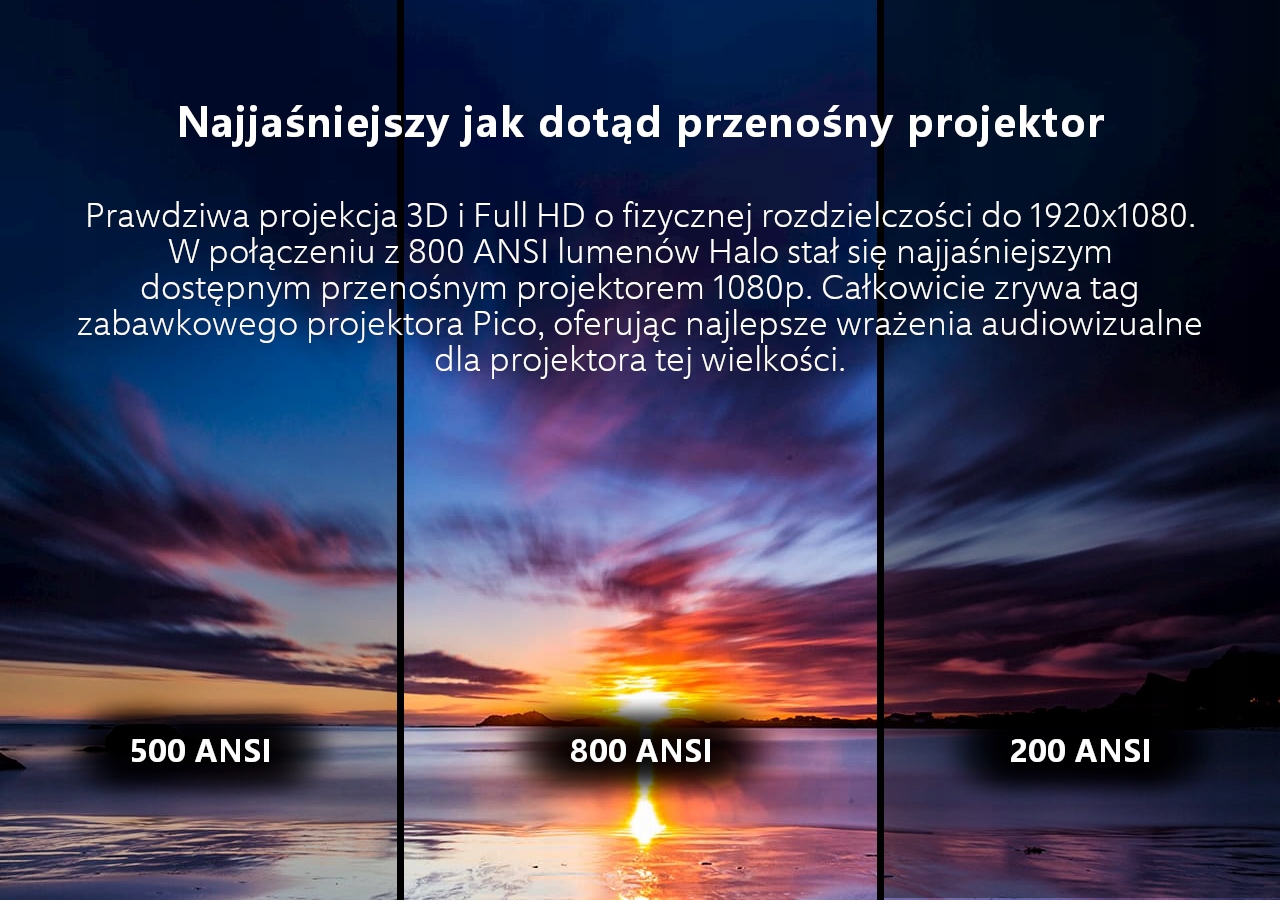 Najjaśniejszy jak dotąd przenośny projektor

Prawdziwa projekcja 3D i Full HD o fizycznej rozdzielczości do 1920x1080. W połączeniu z 800 ANSI lumenów Halo stał się najjaśniejszym dostępnym przenośnym projektorem 1080p. Całkowicie zrywa tag zabawkowego projektora Pico, oferując najlepsze wrażenia audiowizualne dla projektora tej wielkości.

500 ANSI

800 ANSI

200 ANSI